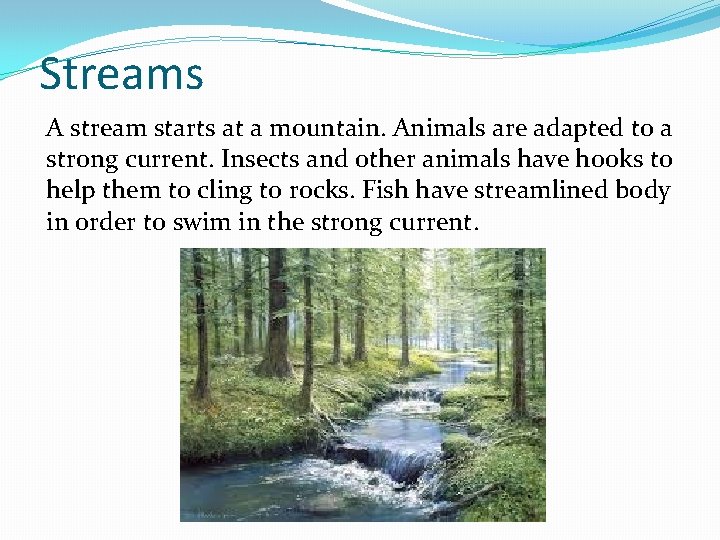 Streams

A stream starts at a mountain. Animals are adapted to a strong current. Insects and other animals have hooks to help them to cling to rocks. Fish have streamlined body in order to swim in the strong current.